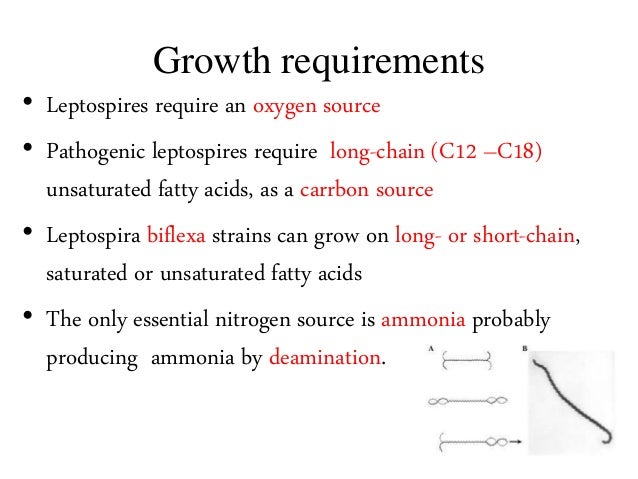 Growth requirements

• Leptospires require an oxygen source

• Pathogenic leptospires require long-chain (C12 –C18) unsaturated fatty acids, as a carrbon source

• Leptospira biflexa strains can grow on long- or short-chain, saturated or unsaturated fatty acids

• The only essential nitrogen source is ammonia probably producing ammonia by deamination.

A

B